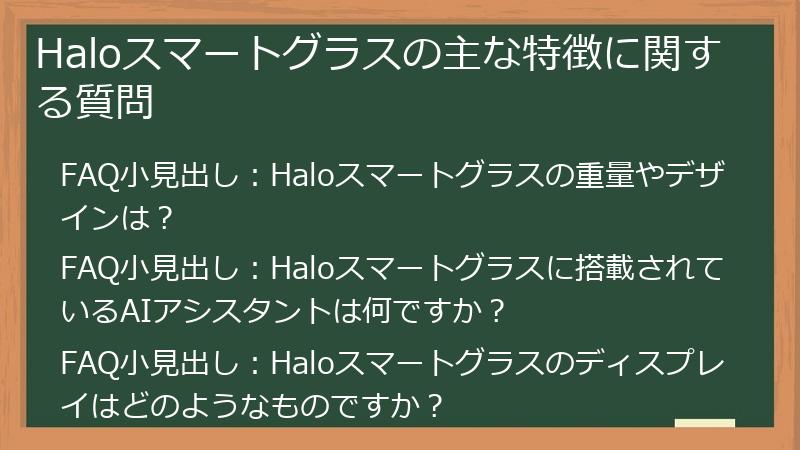 Haloスマートグラスの主な特徴に関する質問

FAQ小見出し：Haloスマートグラスの重量やデザインは？

FAQ小見出し：Haloスマートグラスに搭載されているAIアシスタントは何ですか？

FAQ小見出し：Haloスマートグラスのディスプレイはどのようなものですか？